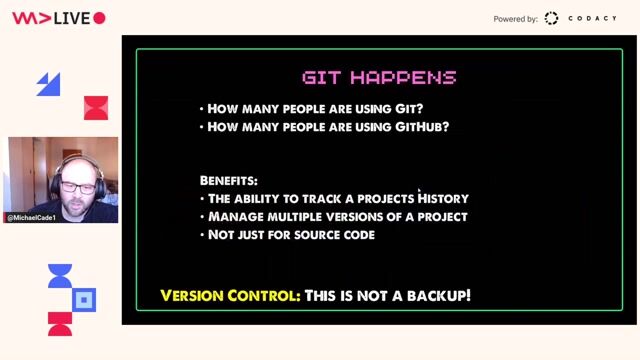 WM>LIVE

Powered by: CODACY

@MichaelCade1

GIT HAPPENS

• HOW MANY PEOPLE ARE USING GIT?
• HOW MANY PEOPLE ARE USING GITHUB?

BENEFITS:
• THE ABILITY TO TRACK A PROJECTS HISTORY
• MANAGE MULTIPLE VERSIONS OF A PROJECT
• NOT JUST FOR SOURCE CODE

VERSION CONTROL: THIS IS NOT A BACKUP!